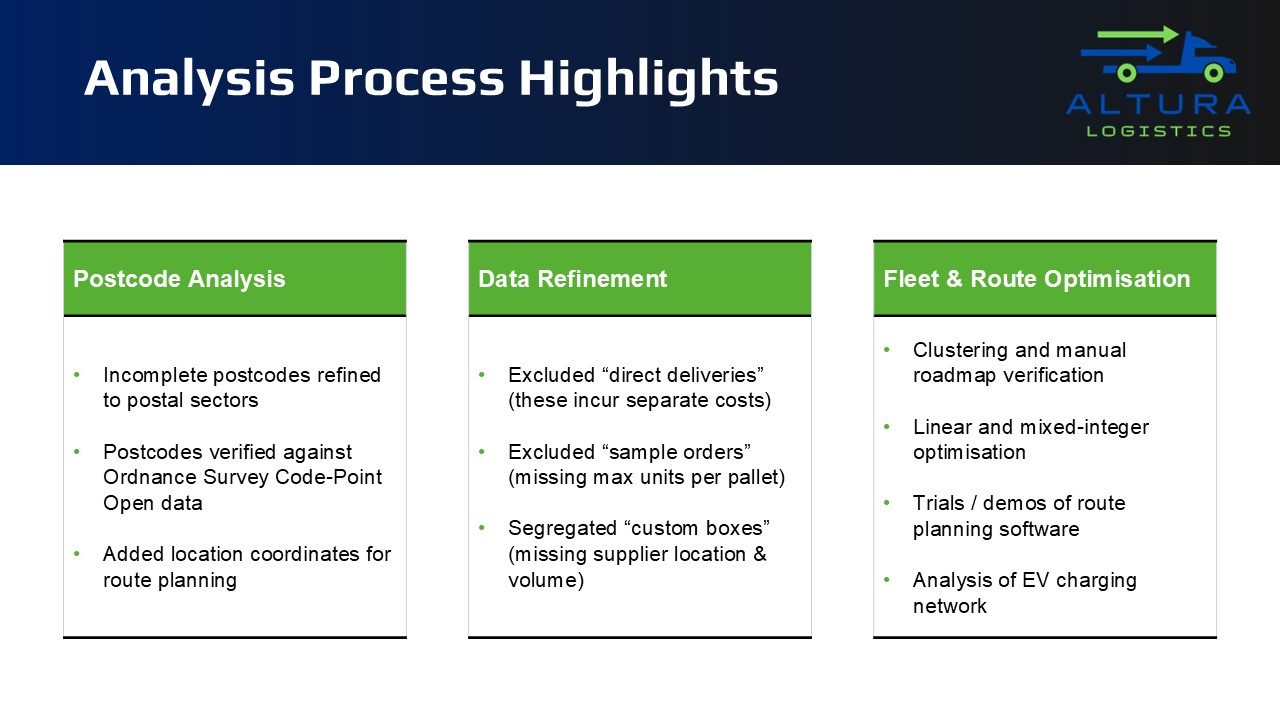 Analysis Process Highlights

ALTURA
LOGISTICS

Postcode Analysis

• Incomplete postcodes refined to postal sectors

• Postcodes verified against Ordnance Survey Code-Point Open data

• Added location coordinates for route planning

Data Refinement

• Excluded “direct deliveries” (these incur separate costs)

• Excluded “sample orders” (missing max units per pallet)

• Segregated “custom boxes” (missing supplier location & volume)

Fleet & Route Optimisation

• Clustering and manual roadmap verification

• Linear and mixed-integer optimisation

• Trials / demos of route planning software

• Analysis of EV charging network